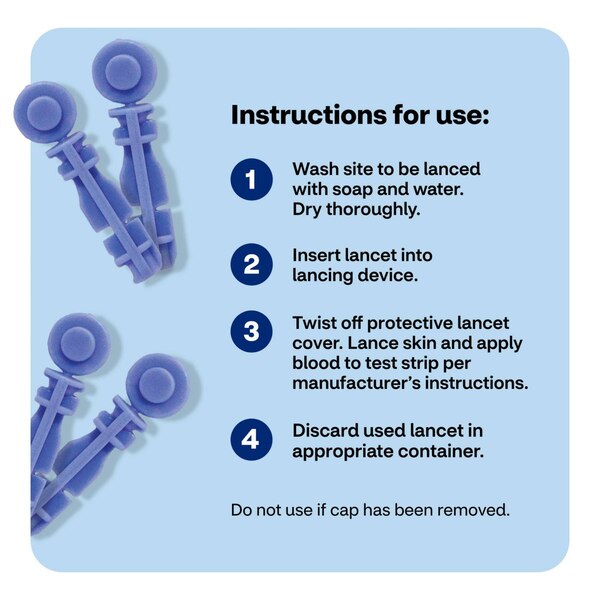 Instructions for use:

1 Wash site to be lanced with soap and water. Dry thoroughly.

2 Insert lancet into lancing device.

3 Twist off protective lancet cover. Lance skin and apply blood to test strip per manufacturer's instructions.

4 Discard used lancet in appropriate container.

Do not use if cap has been removed.